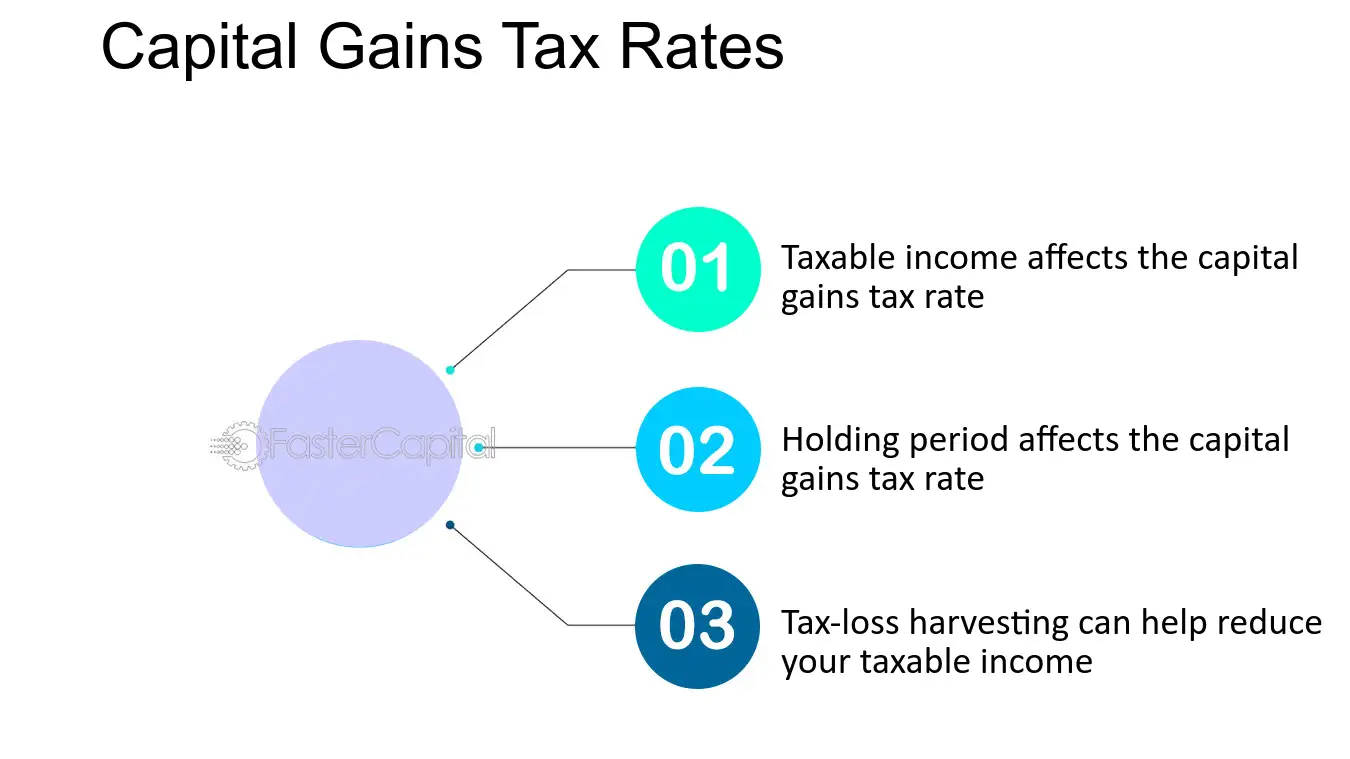 Capital Gains Tax Rates

01

Taxable income affects the capital gains tax rate

02

Holding period affects the capital gains tax rate

03

Tax-loss harvesting can help reduce your taxable income

FasterCapital